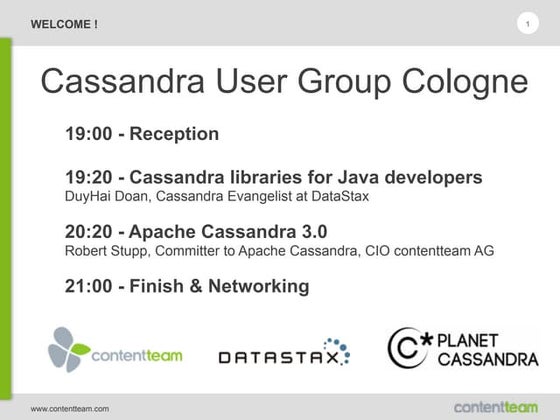 WELCOME !

1

Cassandra User Group Cologne

19:00 - Reception

19:20 - Cassandra libraries for Java developers
DuyHai Doan, Cassandra Evangelist at DataStax

20:20 - Apache Cassandra 3.0
Robert Stupp, Committer to Apache Cassandra, CIO contentteam AG

21:00 - Finish & Networking

contentteam

DATASTAX

C* PLANET CASSANDRA

www.contentteam.com

contentteam